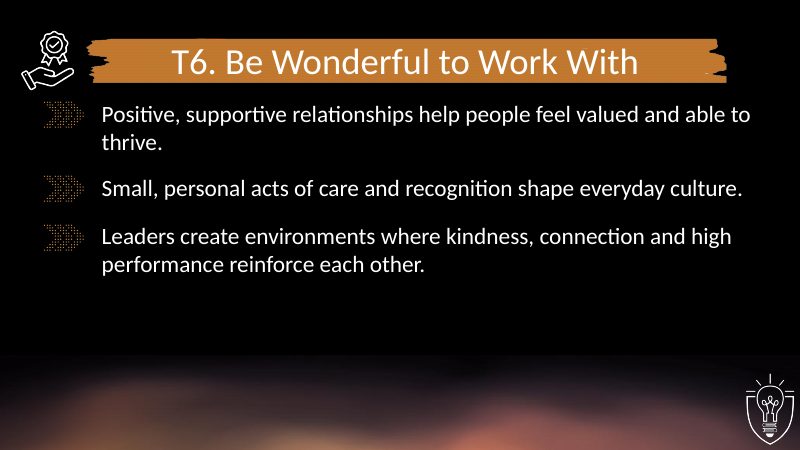 T6. Be Wonderful to Work With

Positive, supportive relationships help people feel valued and able to thrive.

Small, personal acts of care and recognition shape everyday culture.

Leaders create environments where kindness, connection and high performance reinforce each other.